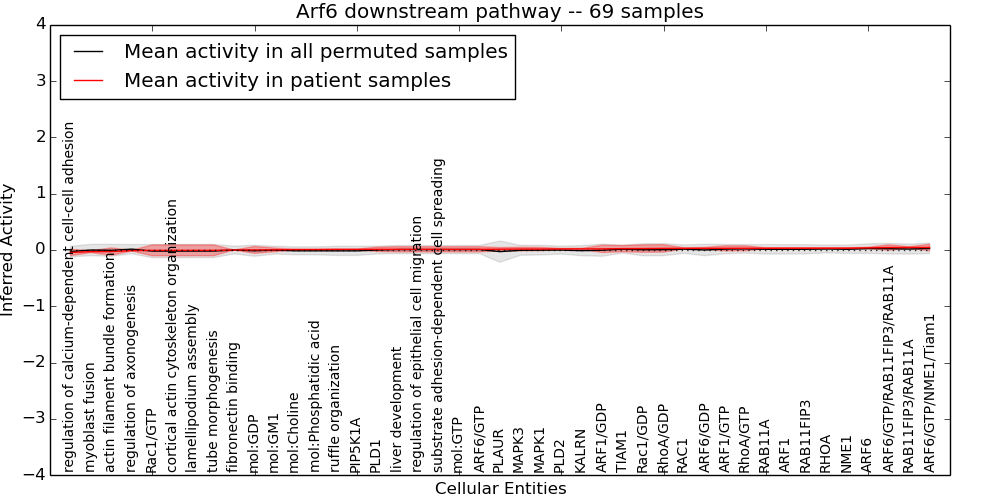 Arf6 downstream pathway -- 69 samples

Mean activity in all permuted samples
Mean activity in patient samples

Inferred Activity

4
3
2
1
0
−1
−2
−3
−4

regulation of calcium-dependent cell-cell adhesion
myoblast fusion
actin filament bundle formation
regulation of axonogenesis
Rac1/GTP
cortical actin cytoskeleton organization
lamellipodium assembly
tube morphogenesis
fibronectin binding
mol:GDP
mol:GM1
mol:Choline
mol:Phosphatidic acid
ruffle organization
PIP5K1A
PLD1
liver development
regulation of epithelial cell migration
substrate adhesion-dependent cell spreading
mol:GTP
ARF6/GTP
PLAUR
MAPK3
MAPK1
PLD2
KALRN
ARF1/GDP
TIAM1
Rac1/GDP
RhoA/GDP
RAC1
ARF6/GDP
ARF1/GTP
RhoA/GTP
RAB11A
ARF1
RAB11FIP3
RHOA
NME1
ARF6
ARF6/GTP/RAB11FIP3/RAB11A
RAB11FIP3/RAB11A
ARF6/GTP/NME1/Tiam1

Cellular Entities